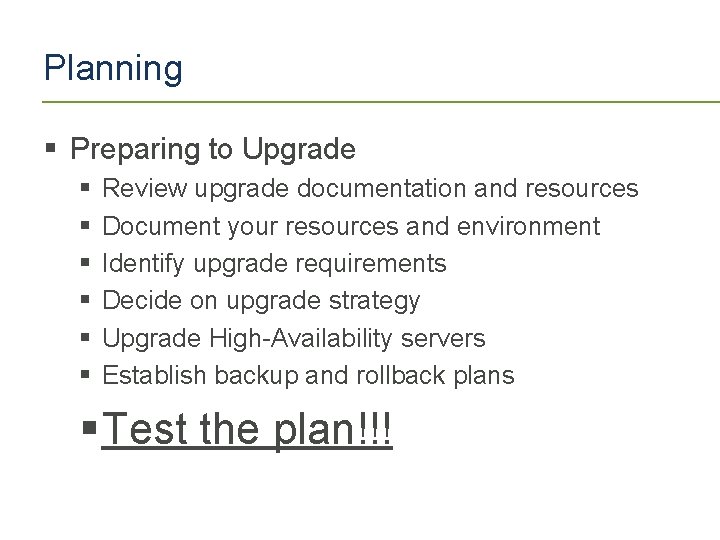 Planning

• Preparing to Upgrade
• Review upgrade documentation and resources
• Document your resources and environment
• Identify upgrade requirements
• Decide on upgrade strategy
• Upgrade High-Availability servers
• Establish backup and rollback plans
• Test the plan!!!